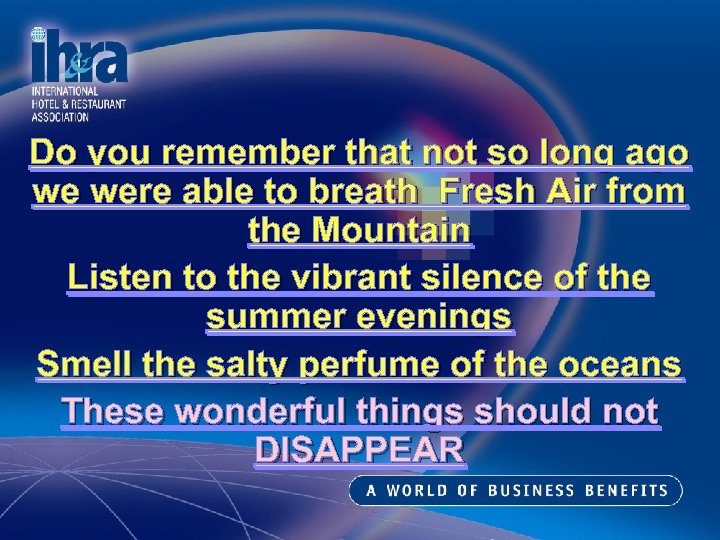 ih&ra
INTERNATIONAL
HOTEL & RESTAURANT
ASSOCIATION

Do you remember that not so long ago we were able to breath Fresh Air from the Mountain

Listen to the vibrant silence of the summer evenings

Smell the salty perfume of the oceans

These wonderful things should not DISAPPEAR

A WORLD OF BUSINESS BENEFITS